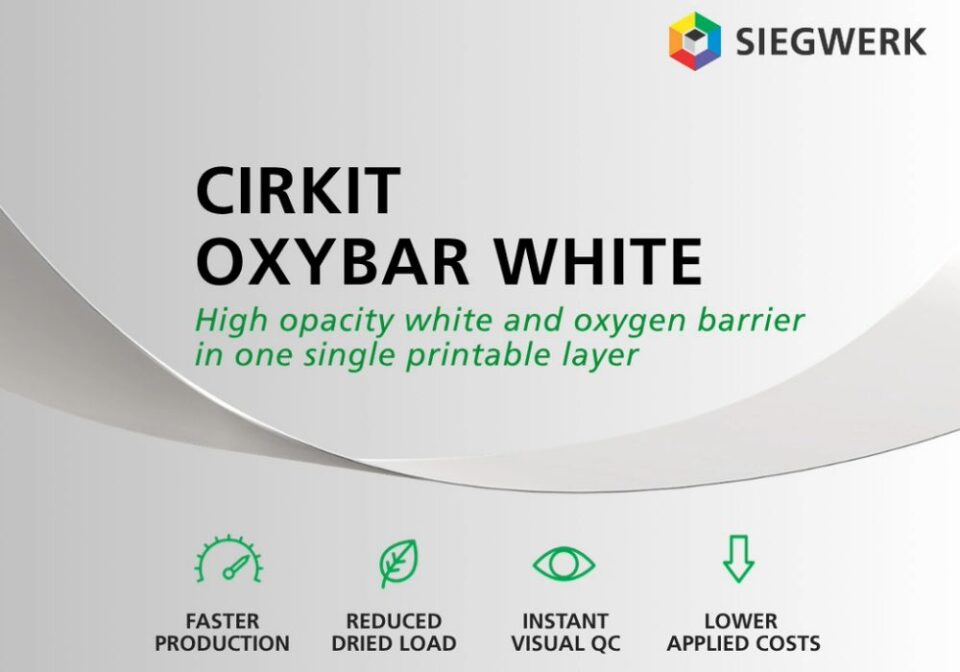 SIEGWERK

CIRKIT
OXYBAR WHITE

High opacity white and oxygen barrier in one single printable layer

FASTER PRODUCTION

REDUCED DRIED LOAD

INSTANT VISUAL QC

LOWER APPLIED COSTS